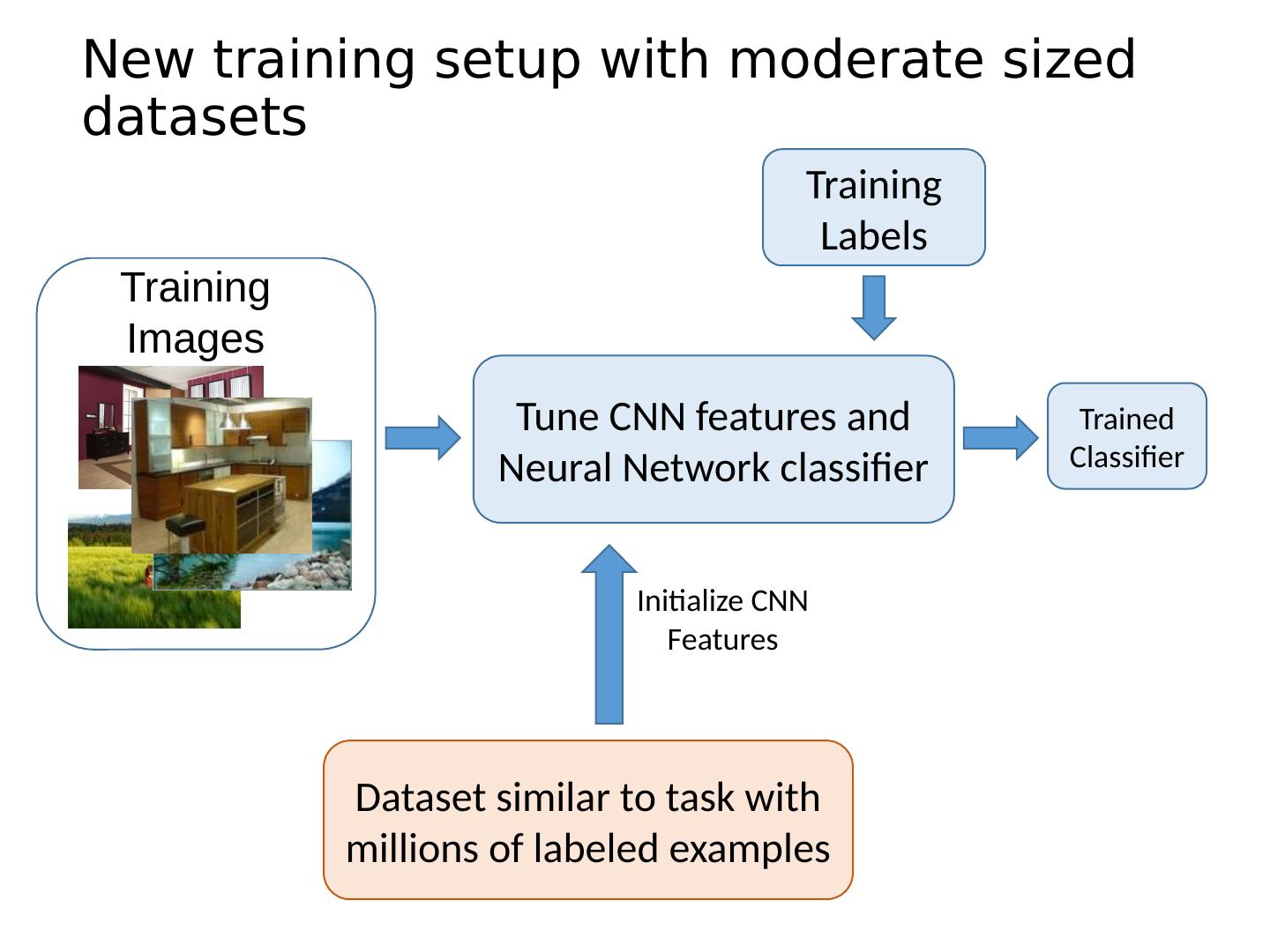 New training setup with moderate sized datasets

Training Labels

Training Images

Tune CNN features and Neural Network classifier

Trained Classifier

Initialize CNN Features

Dataset similar to task with millions of labeled examples